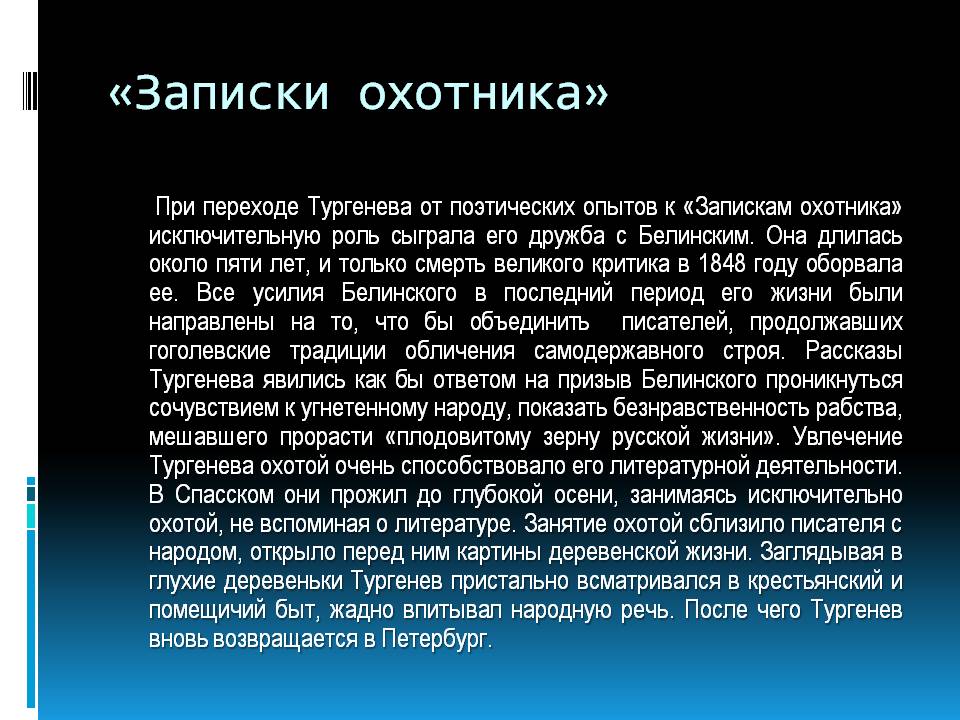 «Записки охотника»

При переходе Тургенева от поэтических опытов к «Запискам охотника» исключительную роль сыграла его дружба с Белинским. Она длилась около пяти лет, и только смерть великого критика в 1848 году оборвала ее. Все усилия Белинского в последний период его жизни были направлены на то, что бы объединить писателей, продолжавших гоголевские традиции обличения самодержавного строя. Рассказы Тургенева явились как бы ответом на призыв Белинского проникнуться сочувствием к угнетенному народу, показать безнравственность рабства, мешавшего прорасти «плодовитому зерну русской жизни». Увлечение Тургенева охотой очень способствовало его литературной деятельности. В Спасском они прожил до глубокой осени, занимаясь исключительно охотой, не вспоминая о литературе. Занятие охотой сблизило писателя с народом, открыло перед ним картины деревенской жизни. Заглядывая в глухие деревеньки Тургенев пристально всматривался в крестьянский и помещичий быт, жадно впитывал народную речь. После чего Тургенев вновь возвращается в Петербург.